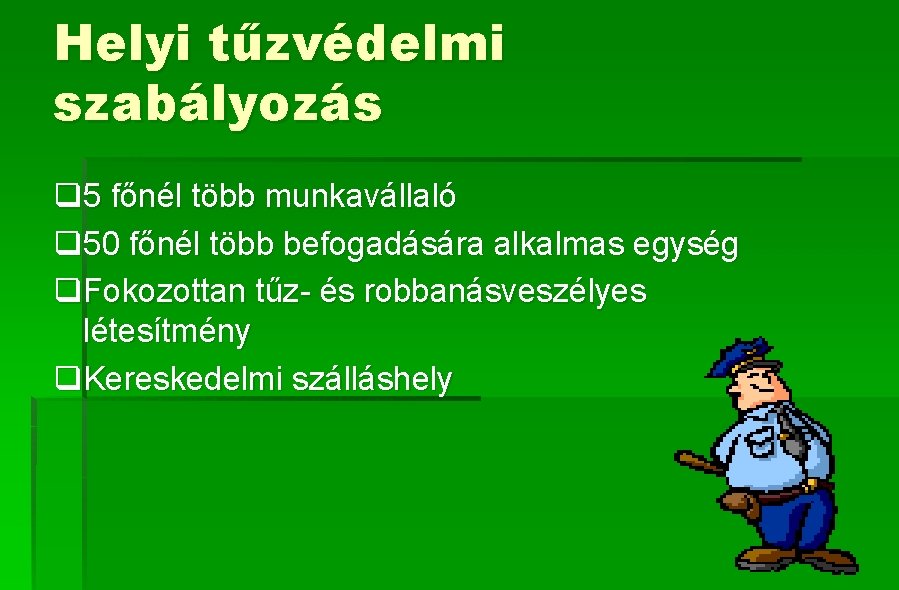 Helyi tűzvédelmi szabályozás

❑5 főnél több munkavállaló
❑50 főnél több befogadására alkalmas egység
❑Fokozottan tűz- és robbanásveszélyes létesítmény
❑Kereskedelmi szálláshely